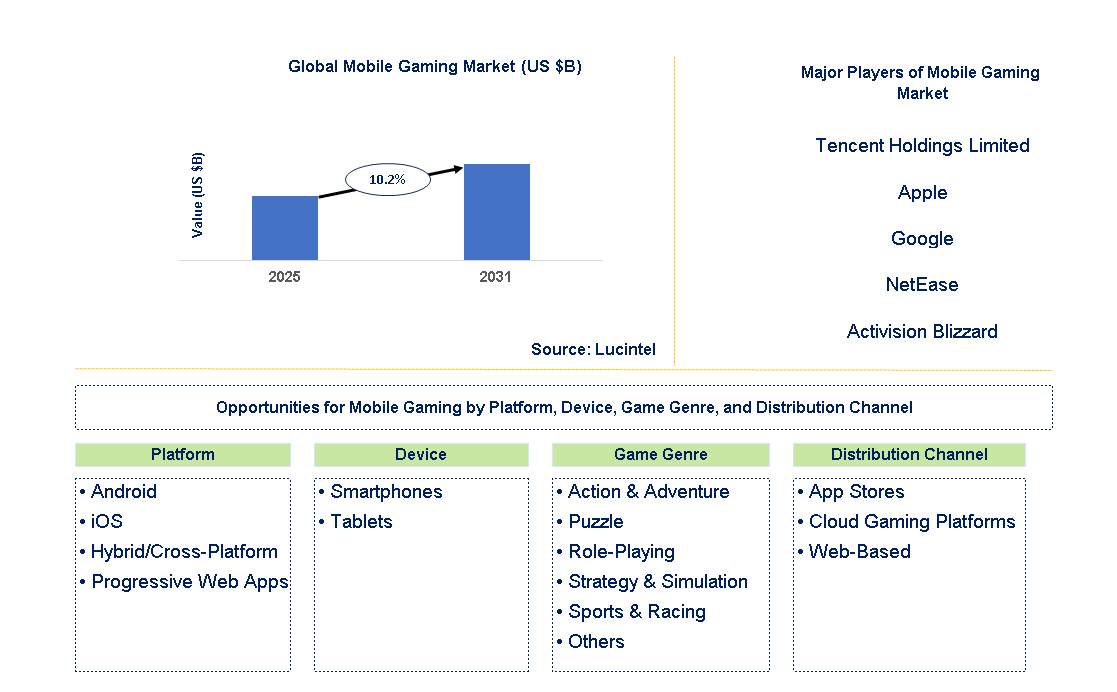 Global Mobile Gaming Market (US $B)

Value (US $B)

10.2%

2025

2031

Source: Lucintel

Major Players of Mobile Gaming Market

Tencent Holdings Limited

Apple

Google

NetEase

Activision Blizzard

Opportunities for Mobile Gaming by Platform, Device, Game Genre, and Distribution Channel

Platform

• Android
• iOS
• Hybrid/Cross-Platform
• Progressive Web Apps

Device

• Smartphones
• Tablets

Game Genre

• Action & Adventure
• Puzzle
• Role-Playing
• Strategy & Simulation
• Sports & Racing
• Others

Distribution Channel

• App Stores
• Cloud Gaming Platforms
• Web-Based